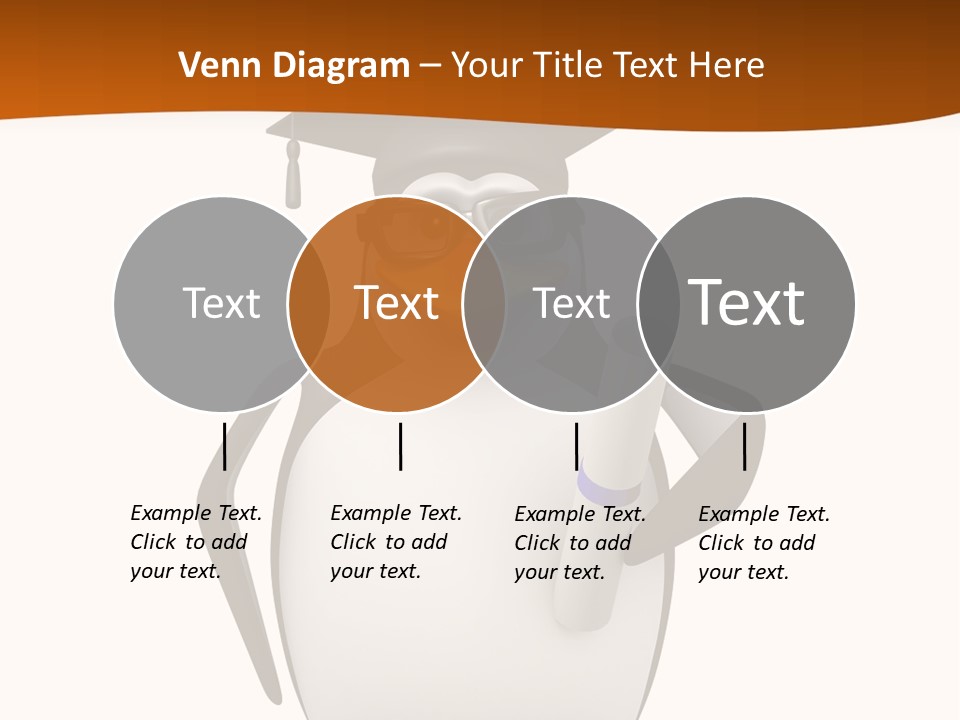 Venn Diagram – Your Title Text Here

Text

Text

Text

Text

Example Text. Click to add your text.

Example Text. Click to add your text.

Example Text. Click to add your text.

Example Text. Click to add your text.